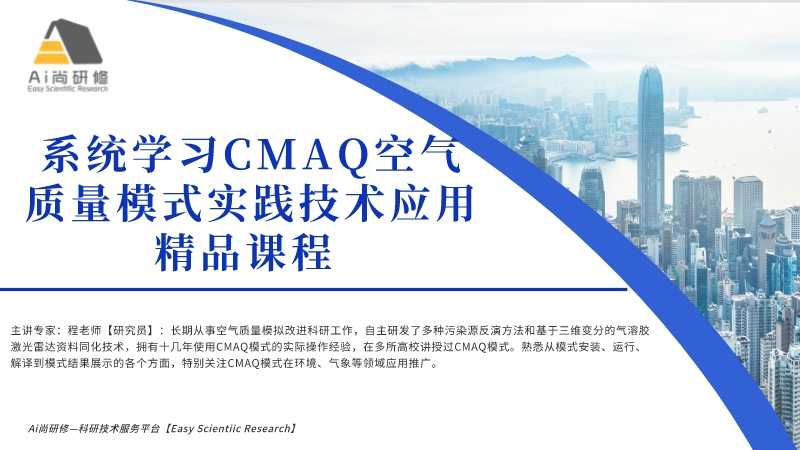 Ai尚研修
Easy Scientific Research

系统学习CMAQ空气质量模式实践技术应用精品课程

主讲专家：程老师【研究员】：长期从事空气质量模拟改进科研工作，自主研发了多种污染源反演方法和基于三维变分的气溶胶激光雷达资料同化技术，拥有十几年使用CMAQ模式的实际操作经验，在多所高校讲授过CMAQ模式。熟悉从模式安装、运行、解译到模式结果展示的各个方面，特别关注CMAQ模式在环境、气象等领域应用推广。

Ai尚研修—科研技术服务平台【Easy Scientiic Research】